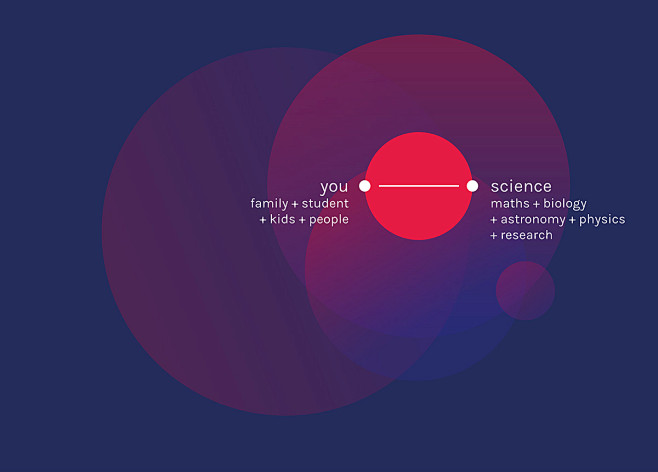 you
family + student
+ kids + people

science
maths + biology
+ astronomy + physics
+ research